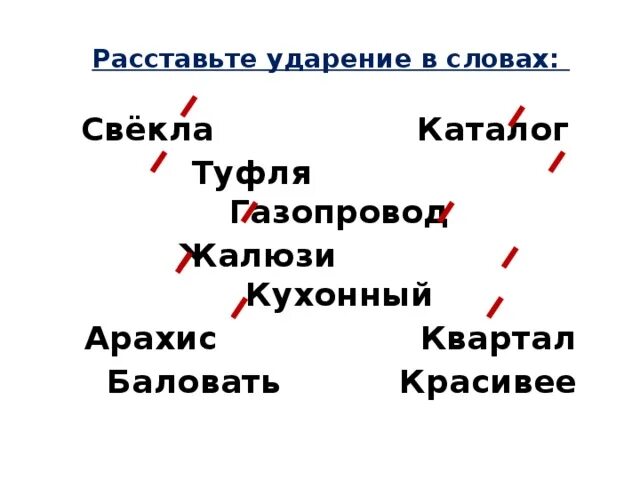 Расставьте ударение в словах:

Свёкла

Каталог

Туфля

Газопровод

Жалюзи

Кухонный

Арахис

Квартал

Баловать

Красивее